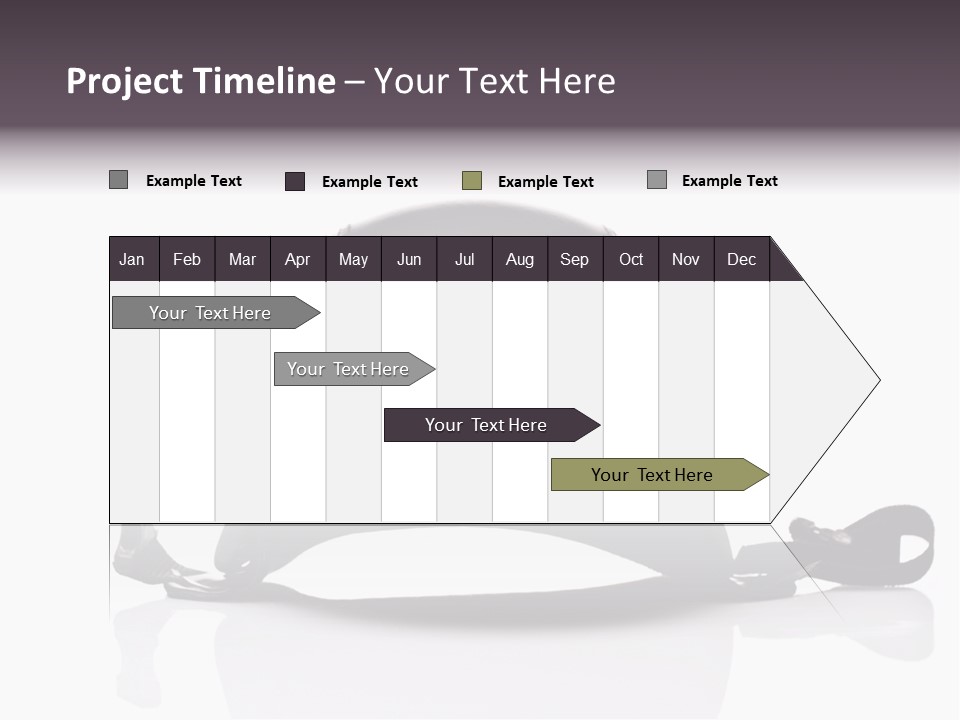 Project Timeline – Your Text Here

Example Text
Example Text
Example Text
Example Text

| Jan | Feb | Mar | Apr | May | Jun | Jul | Aug | Sep | Oct | Nov | Dec |
|---|---|---|---|---|---|---|---|---|---|---|---|

Your Text Here
Your Text Here
Your Text Here
Your Text Here